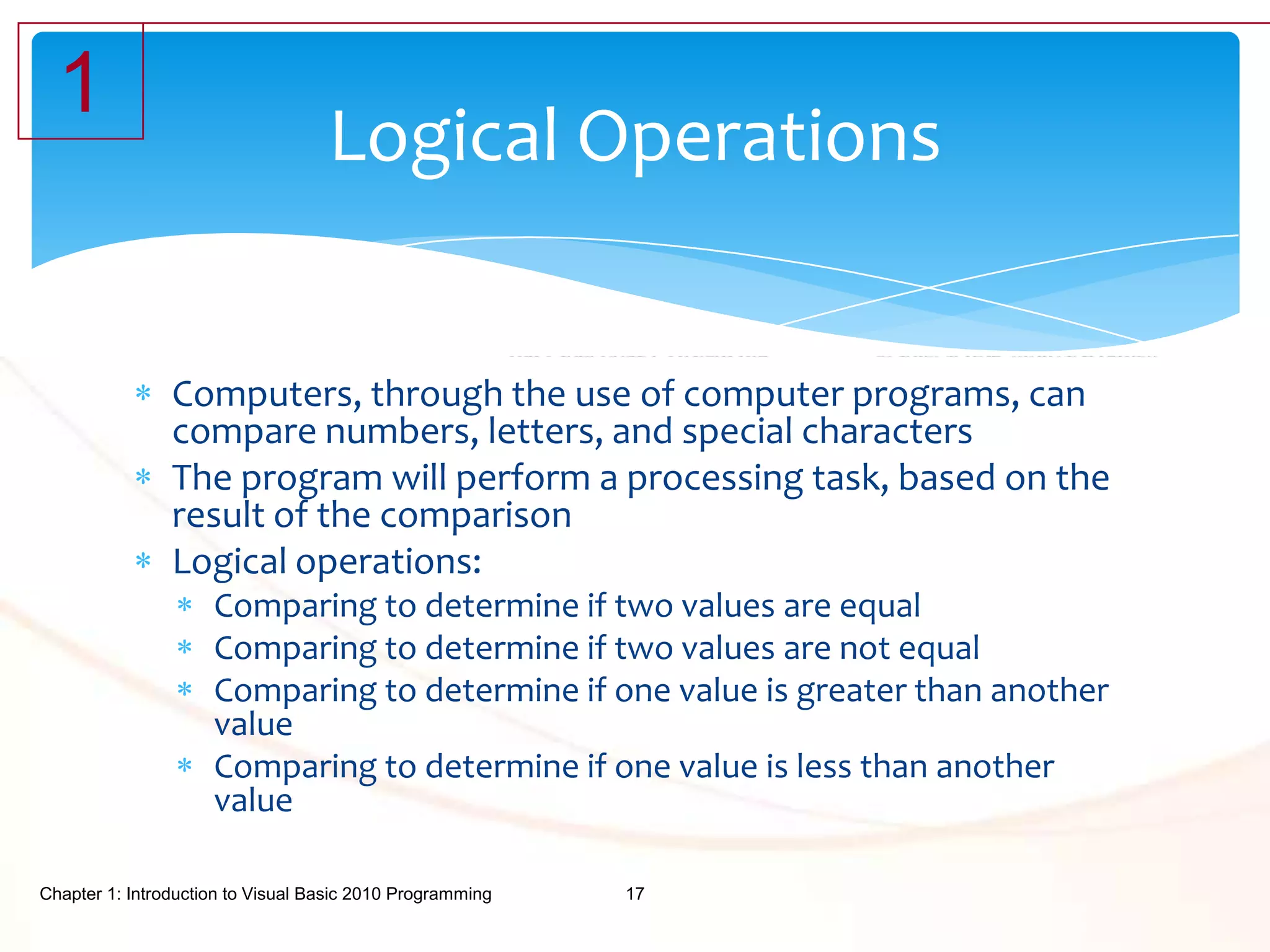 1

Logical Operations

* Computers, through the use of computer programs, can compare numbers, letters, and special characters
* The program will perform a processing task, based on the result of the comparison
* Logical operations:
  * Comparing to determine if two values are equal
  * Comparing to determine if two values are not equal
  * Comparing to determine if one value is greater than another value
  * Comparing to determine if one value is less than another value

Chapter 1: Introduction to Visual Basic 2010 Programming

17